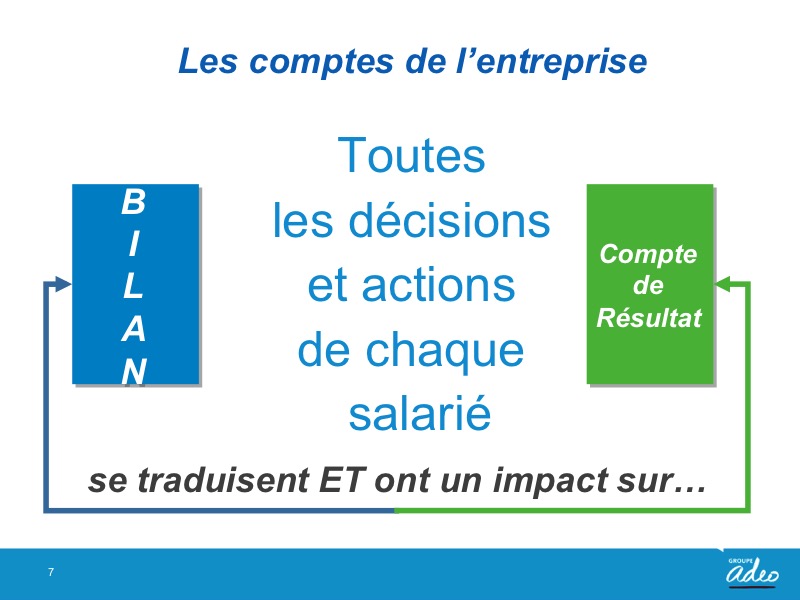 Les comptes de l’entreprise

B
I
L
A
N

Toutes les décisions et actions de chaque salarié

Compte de Résultat

se traduisent ET ont un impact sur…

7

GROUPE
adeo